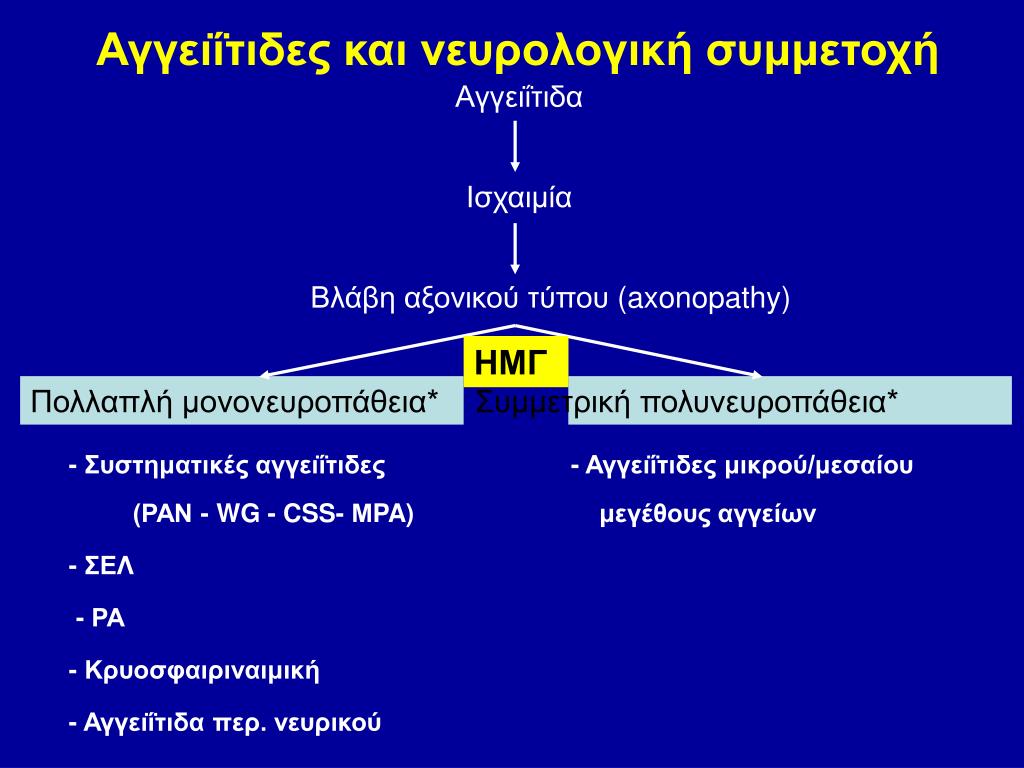 Αγγειΐτιδες και νευρολογική συμμετοχή

Αγγειΐτιδα

Ισχαιμία

Βλάβη αξονικού τύπου (axonopathy)

ΗΜΓ

Πολλαπλή μονονευροπάθεια*

Συμμετρική πολυνευροπάθεια*

- Συστηματικές αγγειΐτιδες

(PAN - WG - CSS- MPA)

- ΣΕΛ

- ΡΑ

- Κρυοσφαιριναιμική

- Αγγειΐτιδα περ. νευρικού

- Αγγειΐτιδες μικρού/μεσαίου μεγέθους αγγείων